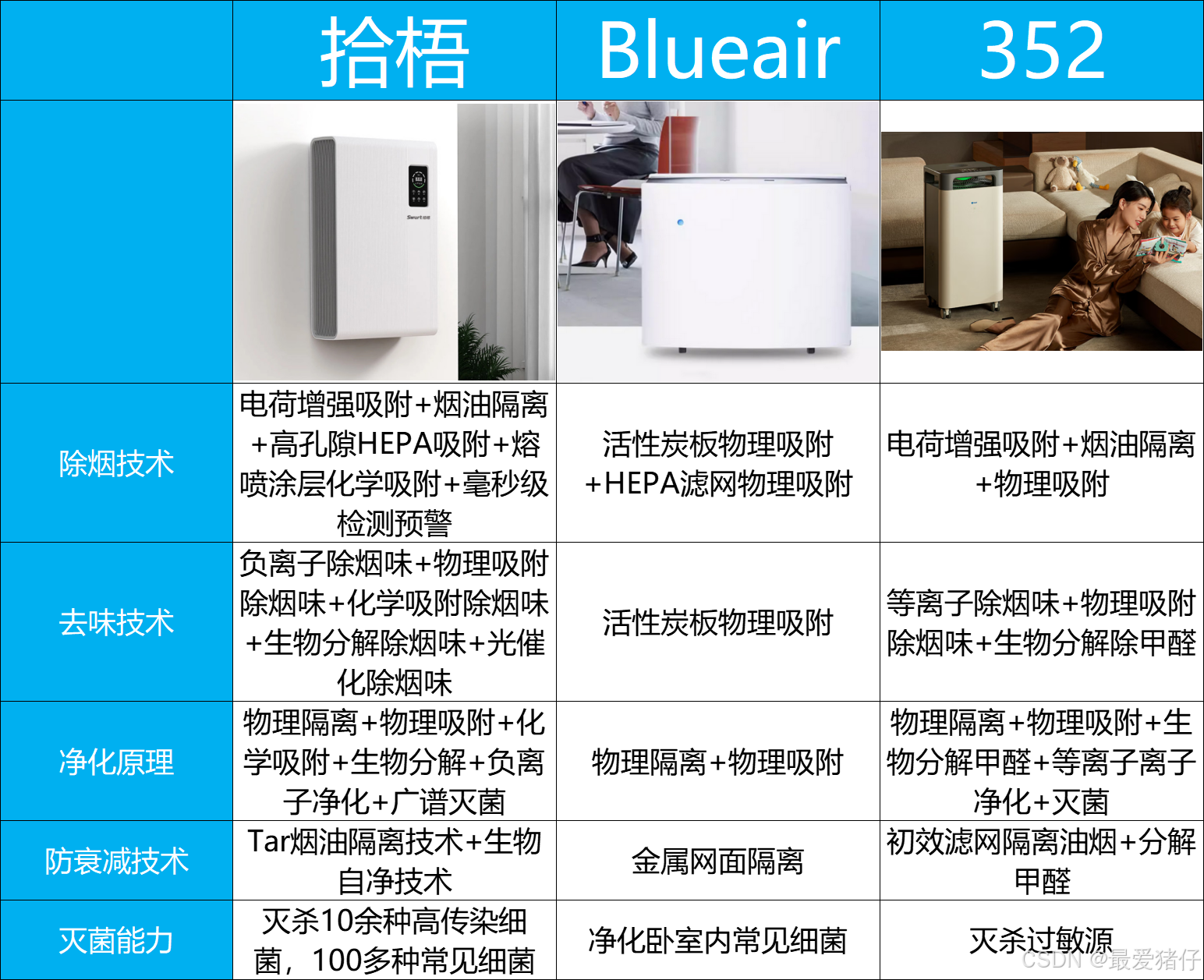 | | 拾梧 | Blueair | 352 |
|---|---|---|---|
| | Swurt | | |
| 除烟技术 | 电荷增强吸附+烟油隔离+高孔隙HEPA吸附+熔喷涂层化学吸附+毫秒级检测预警 | 活性炭板物理吸附+HEPA滤网物理吸附 | 电荷增强吸附+烟油隔离+物理吸附 |
| 去味技术 | 负离子除烟味+物理吸附除烟味+化学吸附除烟味+生物分解除烟味+光催化除烟味 | 活性炭板物理吸附 | 等离子除烟味+物理吸附除烟味+生物分解除甲醛 |
| 净化原理 | 物理隔离+物理吸附+化学吸附+生物分解+负离子净化+广谱灭菌 | 物理隔离+物理吸附 | 物理隔离+物理吸附+生物分解甲醛+等离子离子净化+灭菌 |
| 防衰减技术 | Tar烟油隔离技术+生物自净技术 | 金属网面隔离 | 初效滤网隔离油烟+分解甲醛 |
| 灭菌能力 | 灭杀10余种高传染细菌，100多种常见细菌 | 净化卧室内常见细菌 | 灭杀过敏源 |

CSDN @最爱猪仔